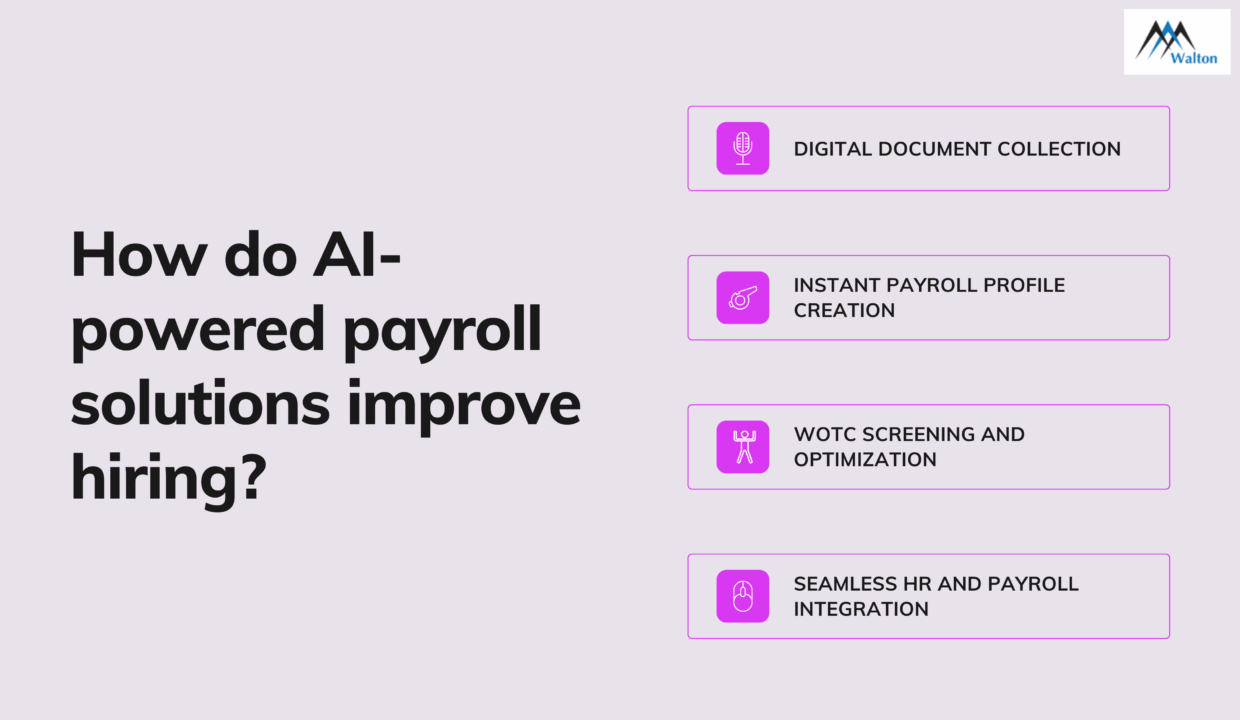 Walton

How do AI-powered payroll solutions improve hiring?

DIGITAL DOCUMENT COLLECTION

INSTANT PAYROLL PROFILE CREATION

WOTC SCREENING AND OPTIMIZATION

SEAMLESS HR AND PAYROLL INTEGRATION